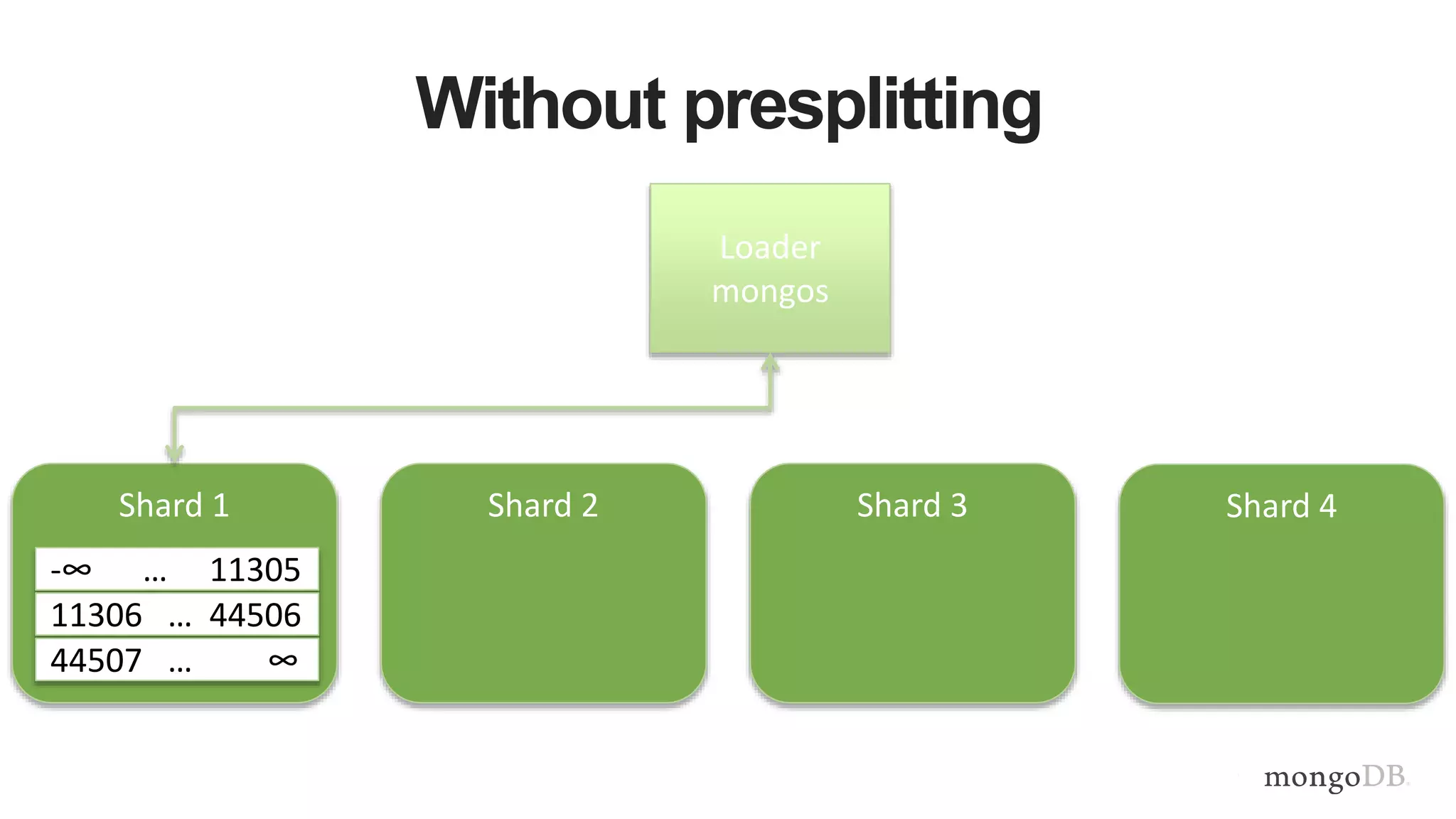 Without presplitting

Loader
mongos

Shard 1

| $-\infty$ | ... | 11305 |
|---|---|---|
| 11306 | ... | 44506 |
| 44507 | ... | $\infty$ |

Shard 2

Shard 3

Shard 4

mongoDB.